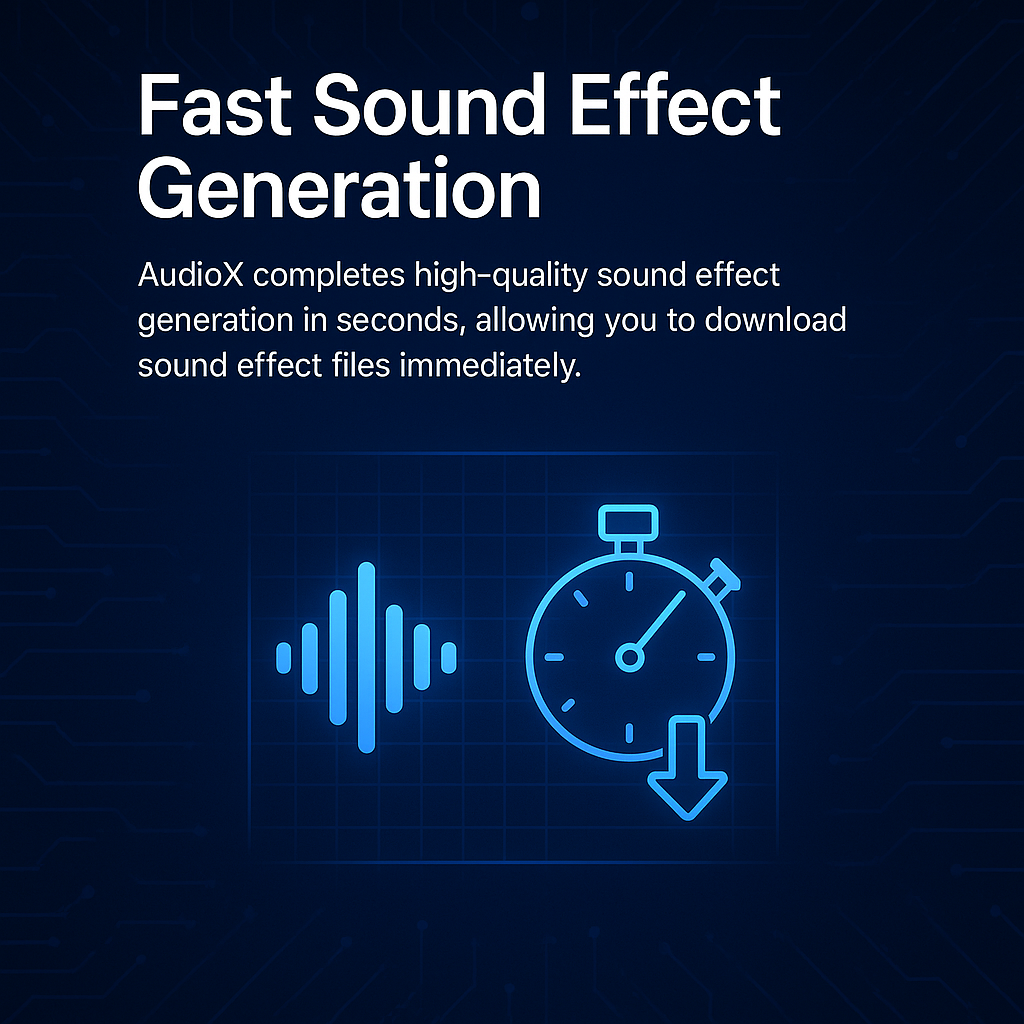 Fast Sound Effect Generation

AudioX completes high-quality sound effect generation in seconds, allowing you to download sound effect files immediately.